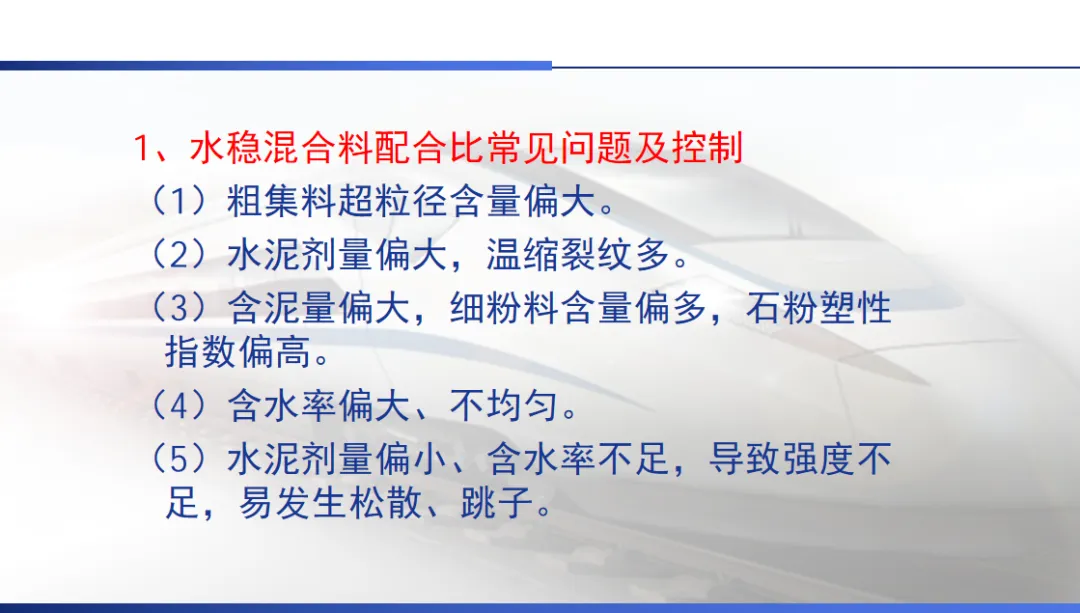 1、水稳混合料配合比常见问题及控制

（1）粗集料超粒径含量偏大。

（2）水泥剂量偏大，温缩裂纹多。

（3）含泥量偏大，细粉料含量偏多，石粉塑性指数偏高。

（4）含水率偏大、不均匀。

（5）水泥剂量偏小、含水率不足，导致强度不足，易发生松散、跳子。